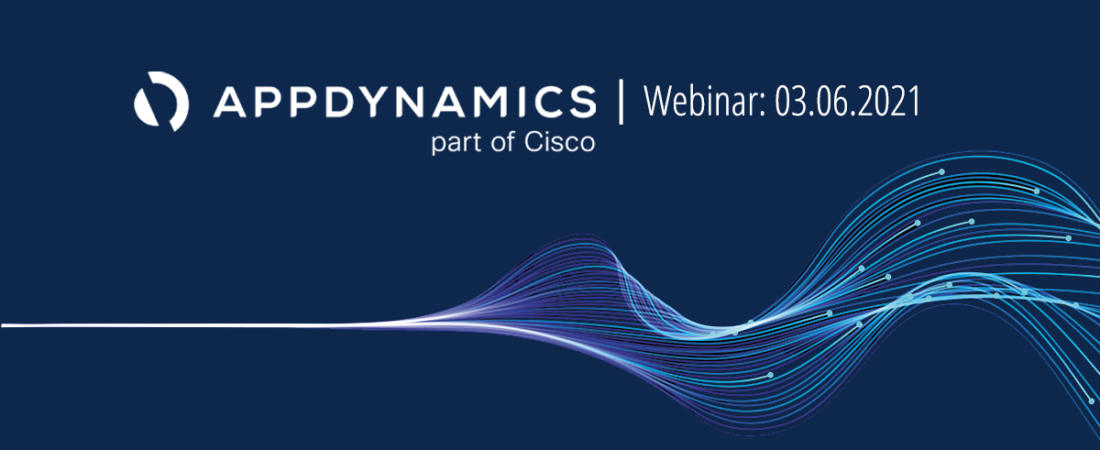 APPDYNAMICS | Webinar: 03.06.2021
part of Cisco